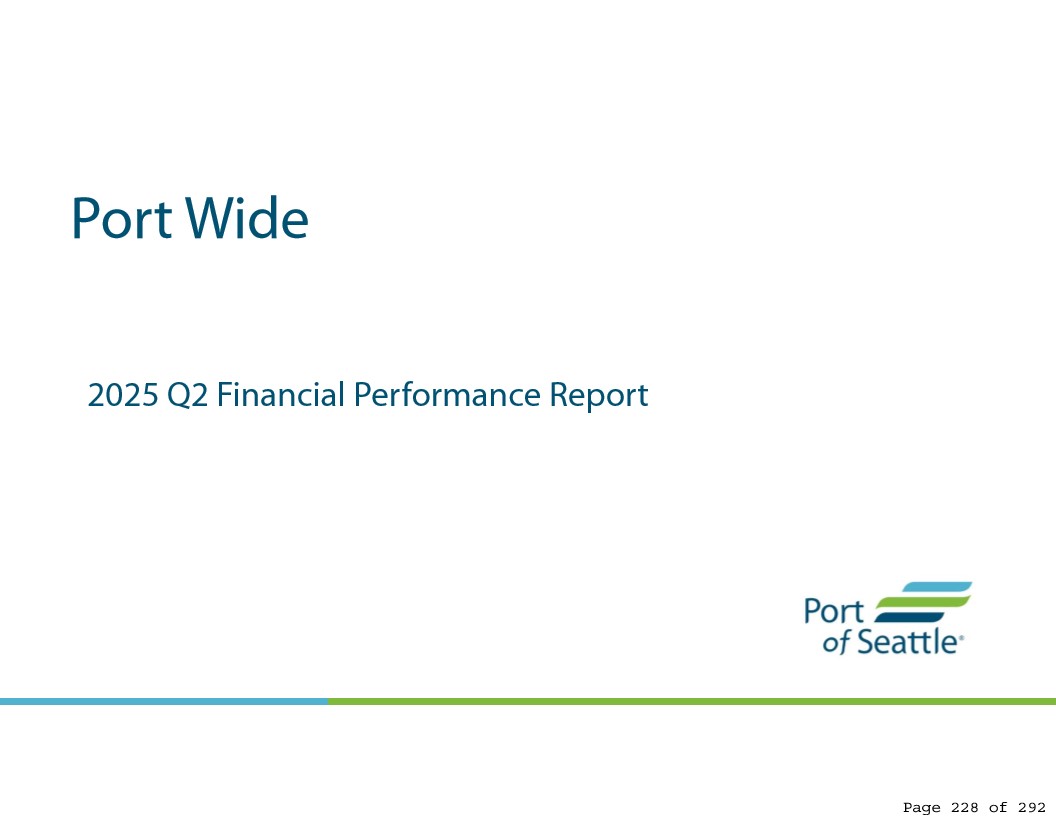 Port Wide

2025 Q2 Financial Performance Report

Port of Seattle®

Page 228 of 292